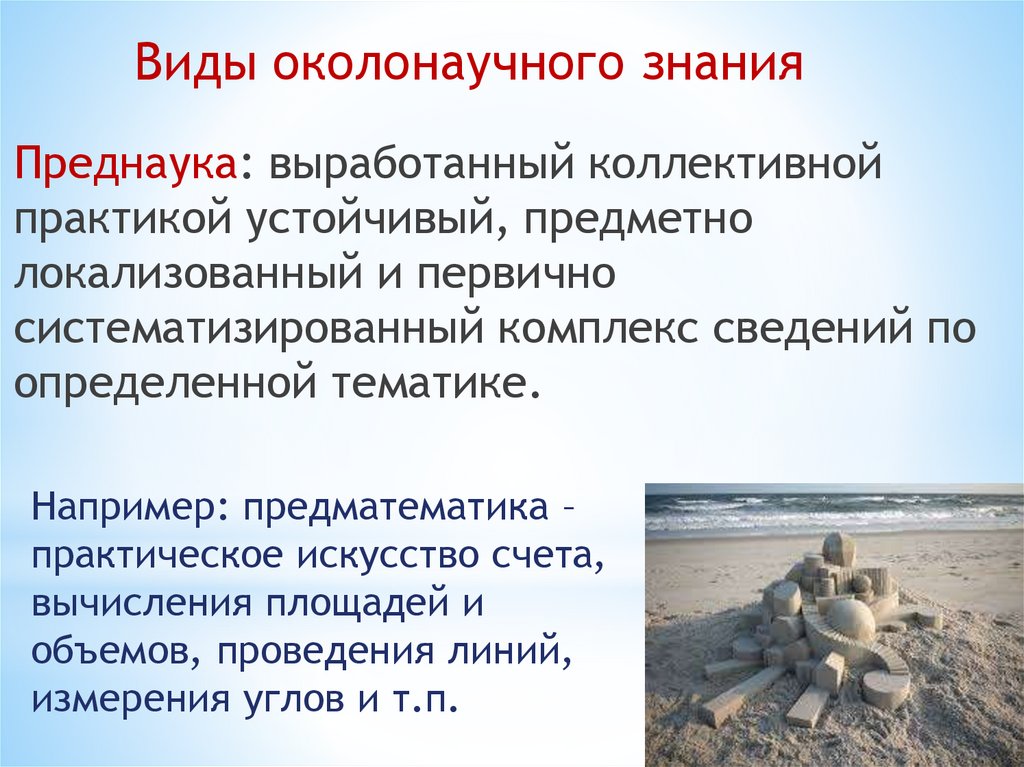 Виды околонаучного знания

Преднаука: выработанный коллективной практикой устойчивый, предметно локализованный и первично систематизированный комплекс сведений по определенной тематике.

Например: предматематика – практическое искусство счета, вычисления площадей и объемов, проведения линий, измерения углов и т.п.